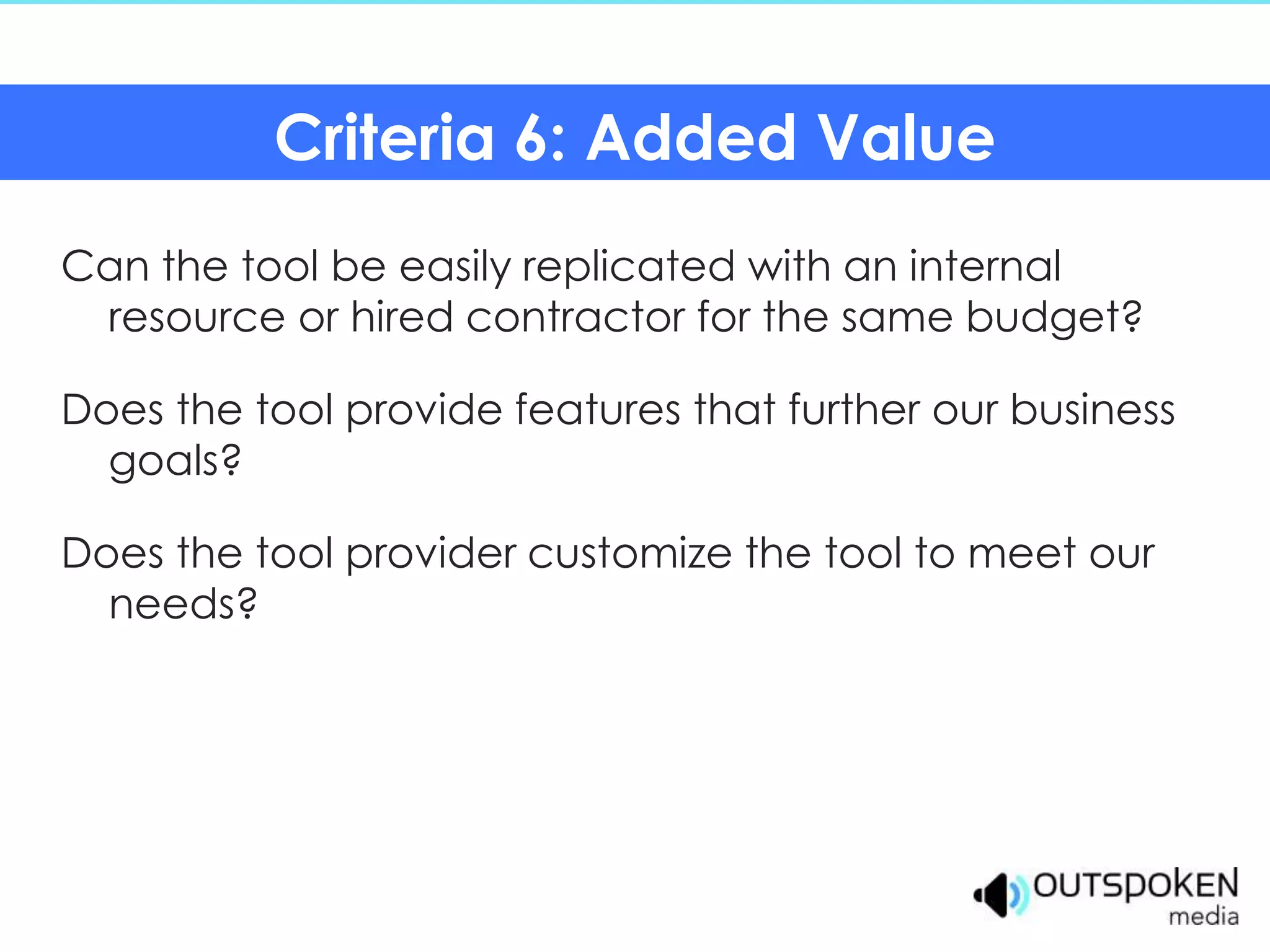 Criteria 6: Added Value

Can the tool be easily replicated with an internal resource or hired contractor for the same budget?

Does the tool provide features that further our business goals?

Does the tool provider customize the tool to meet our needs?

OUTSPOKEN media